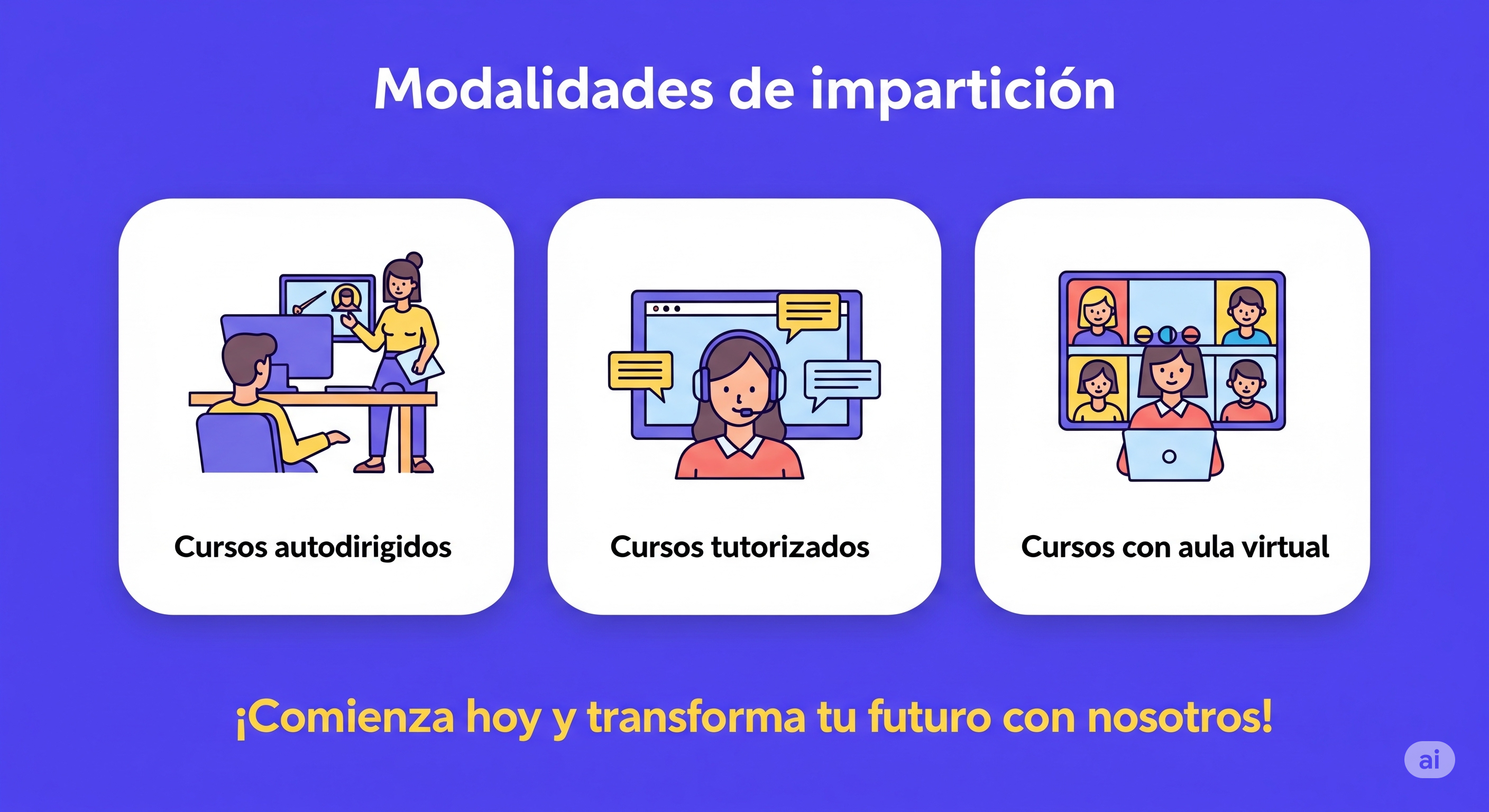 Modalidades de impartición

Cursos autodirigidos

Cursos tutorizados

Cursos con aula virtual

¡Comienza hoy y transforma tu futuro con nosotros!

ai